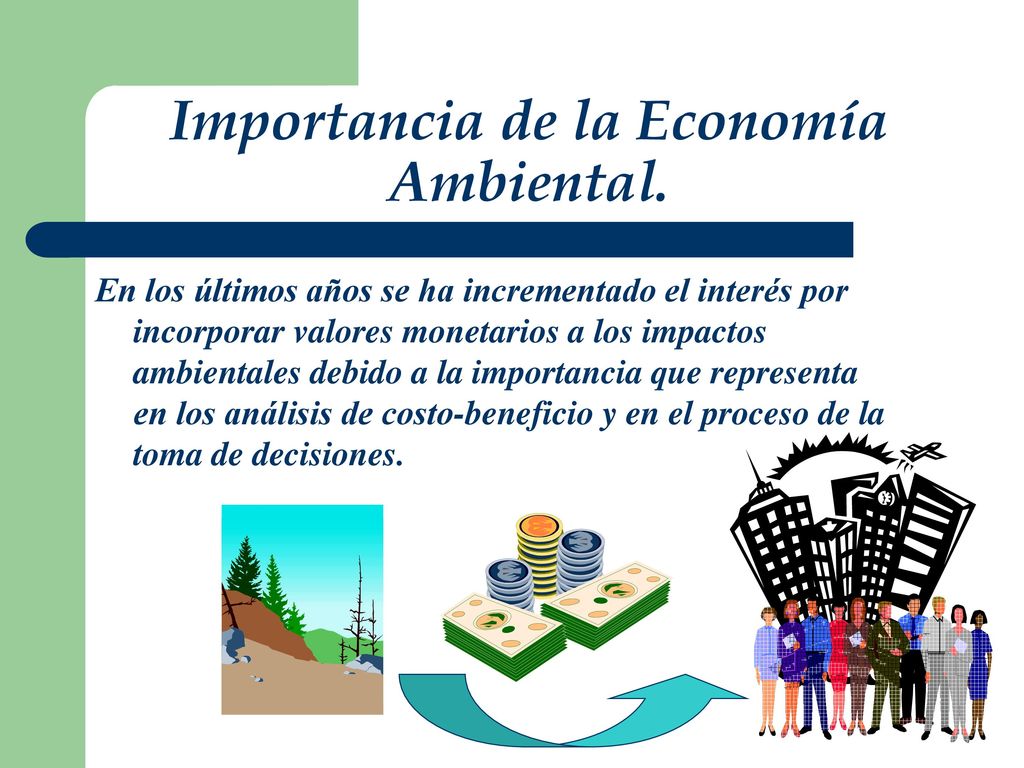 Importancia de la Economía Ambiental.

En los últimos años se ha incrementado el interés por incorporar valores monetarios a los impactos ambientales debido a la importancia que representa en los análisis de costo-beneficio y en el proceso de la toma de decisiones.